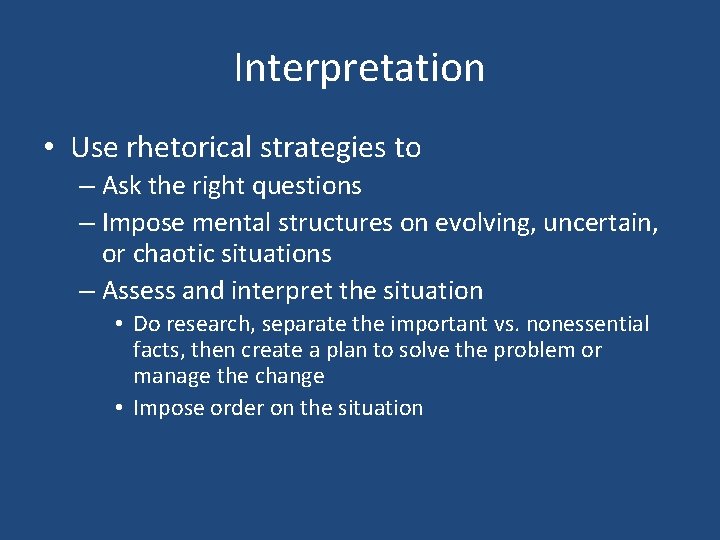 Interpretation

• Use rhetorical strategies to
– Ask the right questions
– Impose mental structures on evolving, uncertain, or chaotic situations
– Assess and interpret the situation
• Do research, separate the important vs. nonessential facts, then create a plan to solve the problem or manage the change
• Impose order on the situation